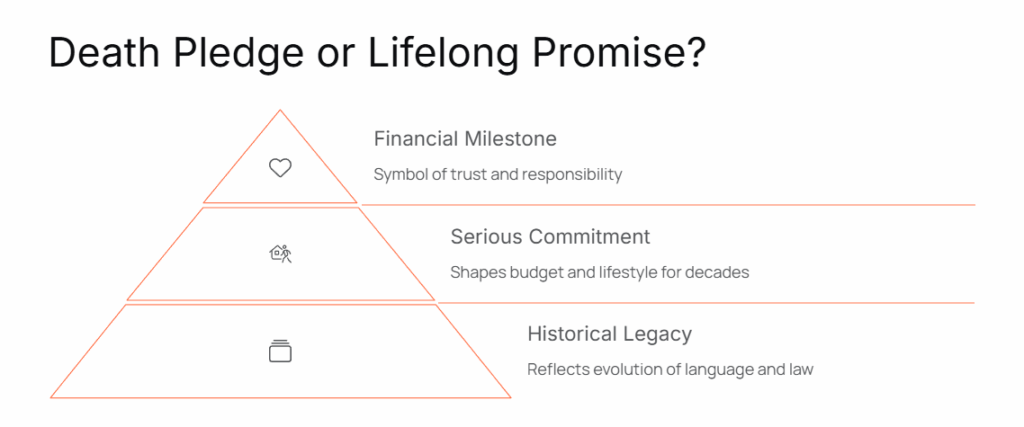 Death Pledge or Lifelong Promise?

Financial Milestone

Symbol of trust and responsibility

Serious Commitment

Shapes budget and lifestyle for decades

Historical Legacy

Reflects evolution of language and law